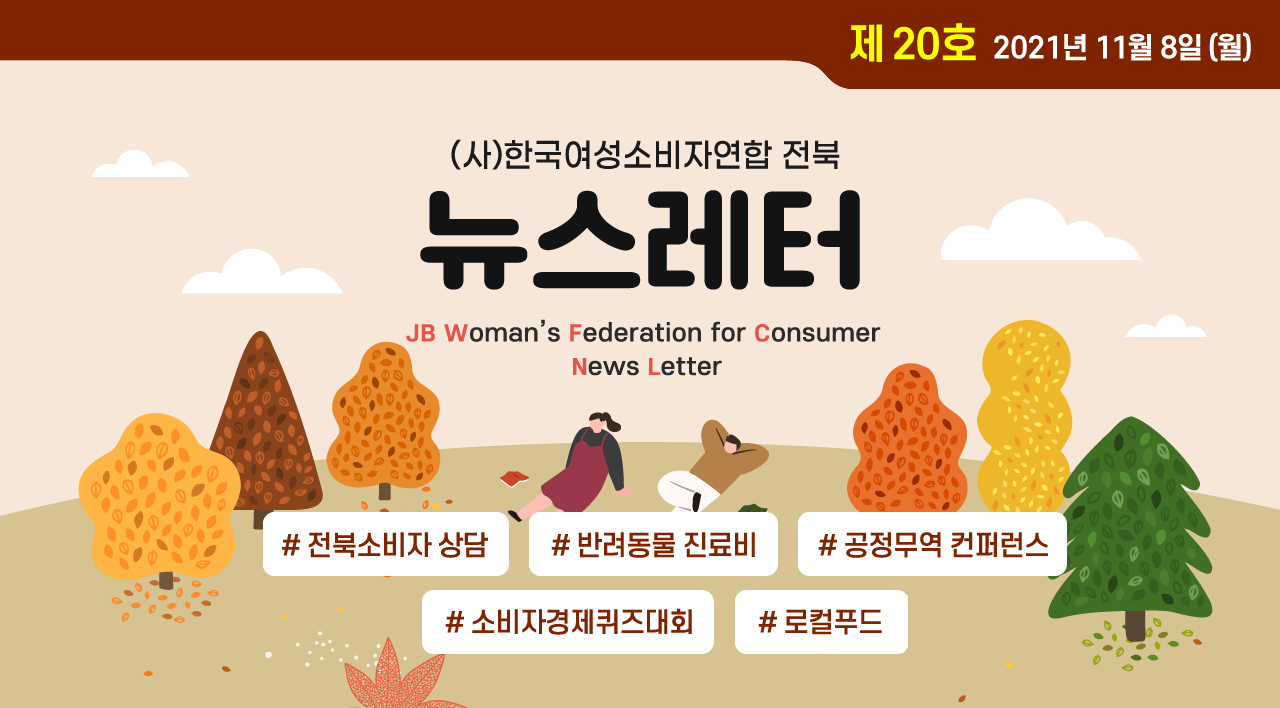 제 20호 2021년 11월 8일 (월)

(사)한국여성소비자연합 전북

뉴스레터

JB Woman's Federation for Consumer News Letter

# 전북소비자 상담

# 반려동물 진료비

# 공정무역 컨퍼런스

# 소비자경제퀴즈대회

# 로컬푸드